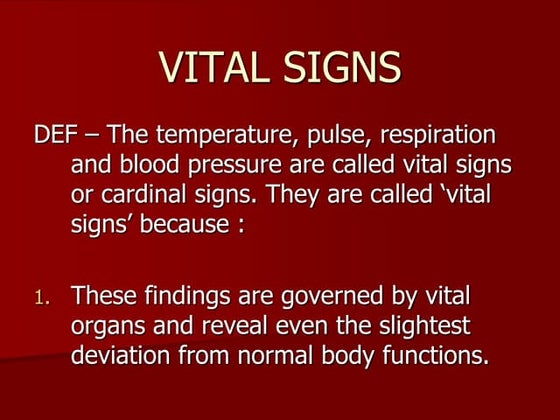 VITAL SIGNS

DEF – The temperature, pulse, respiration and blood pressure are called vital signs or cardinal signs. They are called ‘vital signs’ because :

1. These findings are governed by vital organs and reveal even the slightest deviation from normal body functions.